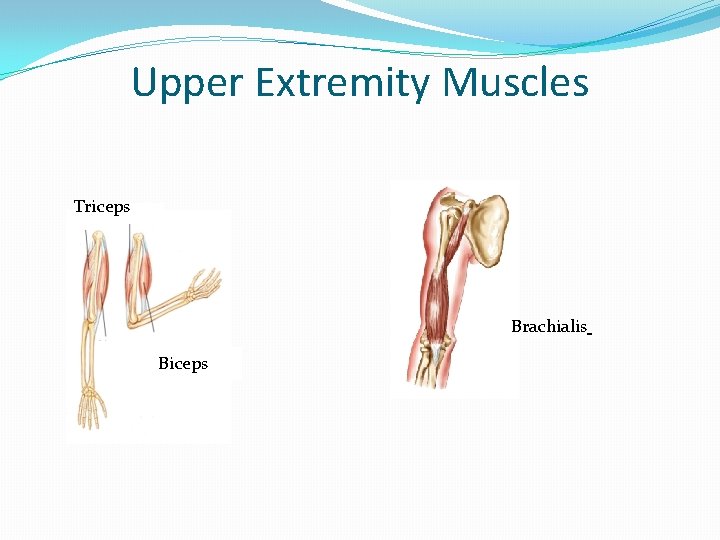 Upper Extremity Muscles

Triceps

Biceps

Brachialis